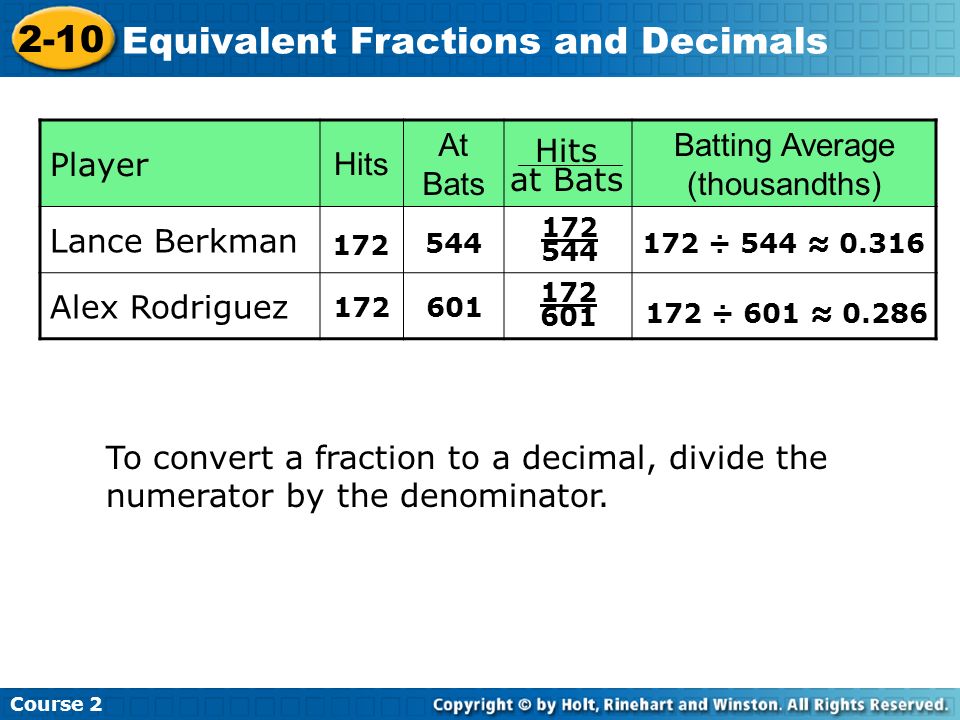 2-10 Equivalent Fractions and Decimals

| Player | Hits | At Bats | $\frac{\text{Hits}}{\text{at Bats}}$ | Batting Average (thousandths) |
|---|---|---|---|---|
| Lance Berkman | 172 | 544 | $\frac{172}{544}$ | $172 \div 544 \approx 0.316$ |
| Alex Rodriguez | 172 | 601 | $\frac{172}{601}$ | $172 \div 601 \approx 0.286$ |

To convert a fraction to a decimal, divide the numerator by the denominator.

Course 2

Copyright © by Holt, Rinehart and Winston. All Rights Reserved.